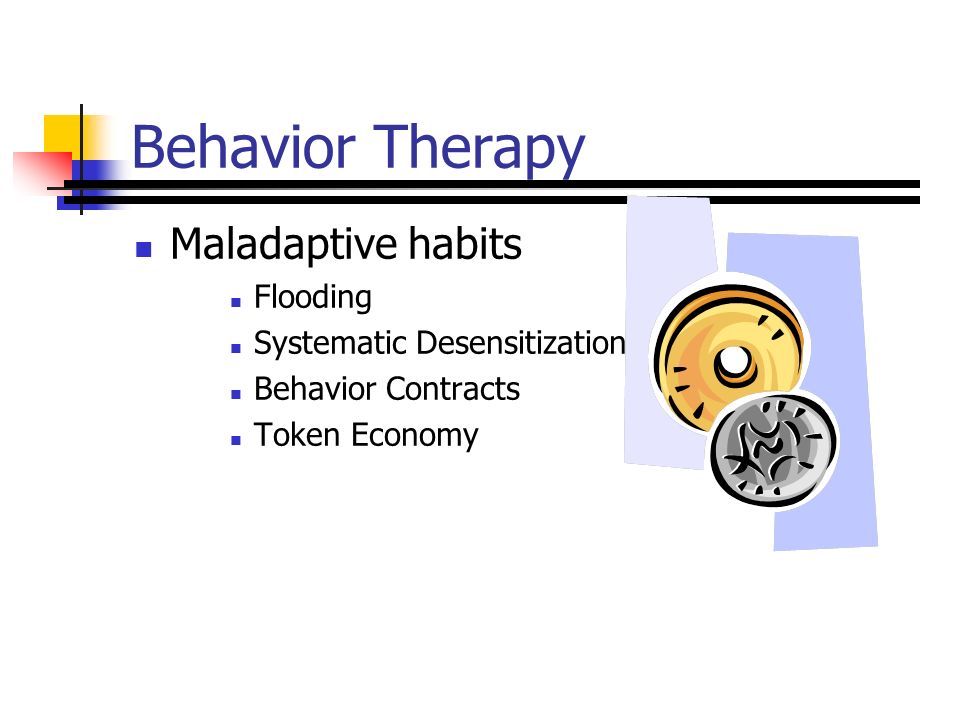 Behavior Therapy

- Maladaptive habits
  - Flooding
  - Systematic Desensitization
  - Behavior Contracts
  - Token Economy